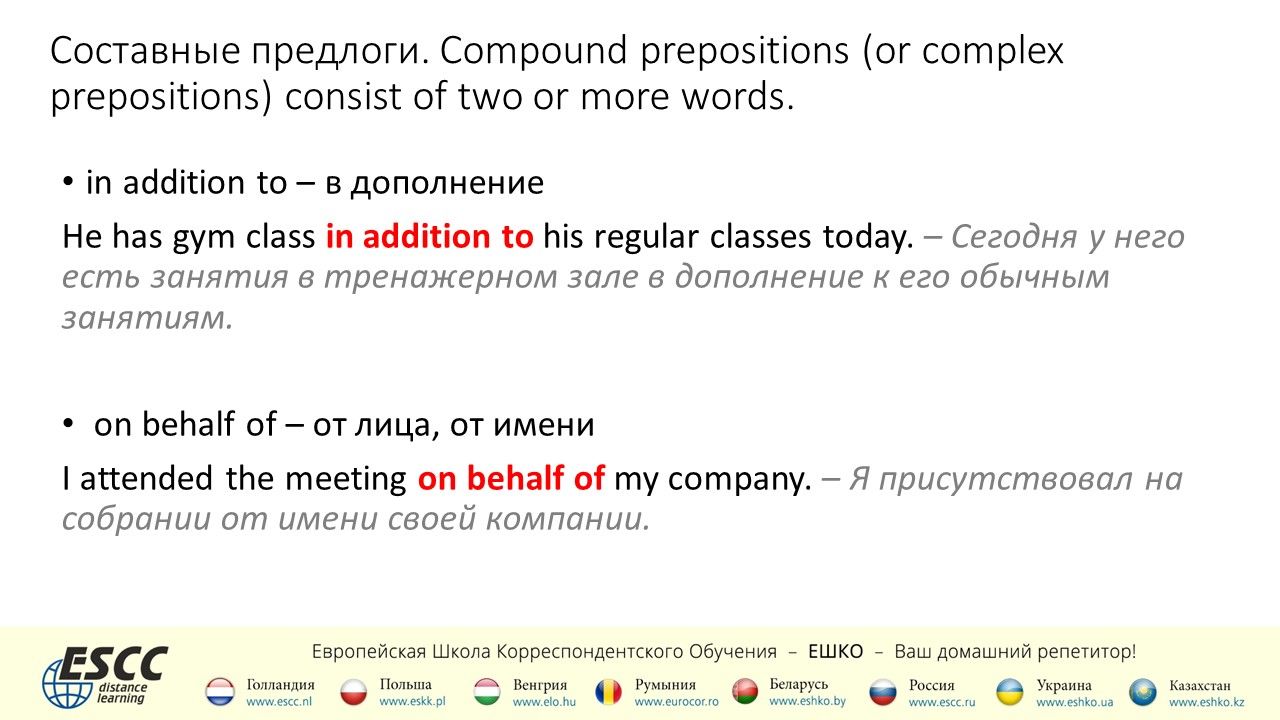 Составные предлоги. Compound prepositions (or complex prepositions) consist of two or more words.

• in addition to – в дополнение

He has gym class in addition to his regular classes today. – Сегодня у него есть занятия в тренажерном зале в дополнение к его обычным занятиям.

• on behalf of – от лица, от имени

I attended the meeting on behalf of my company. – Я присутствовал на собрании от имени своей компании.

ESCC distance learning

Европейская Школа Корреспондентского Обучения – ЕШКО – Ваш домашний репетитор!

Голландия www.escc.nl
Польша www.eskk.pl
Венгрия www.elo.hu
Румыния www.eurocor.ro
Беларусь www.eshko.by
Россия www.escc.ru
Украина www.eshko.ua
Казахстан www.eshko.kz